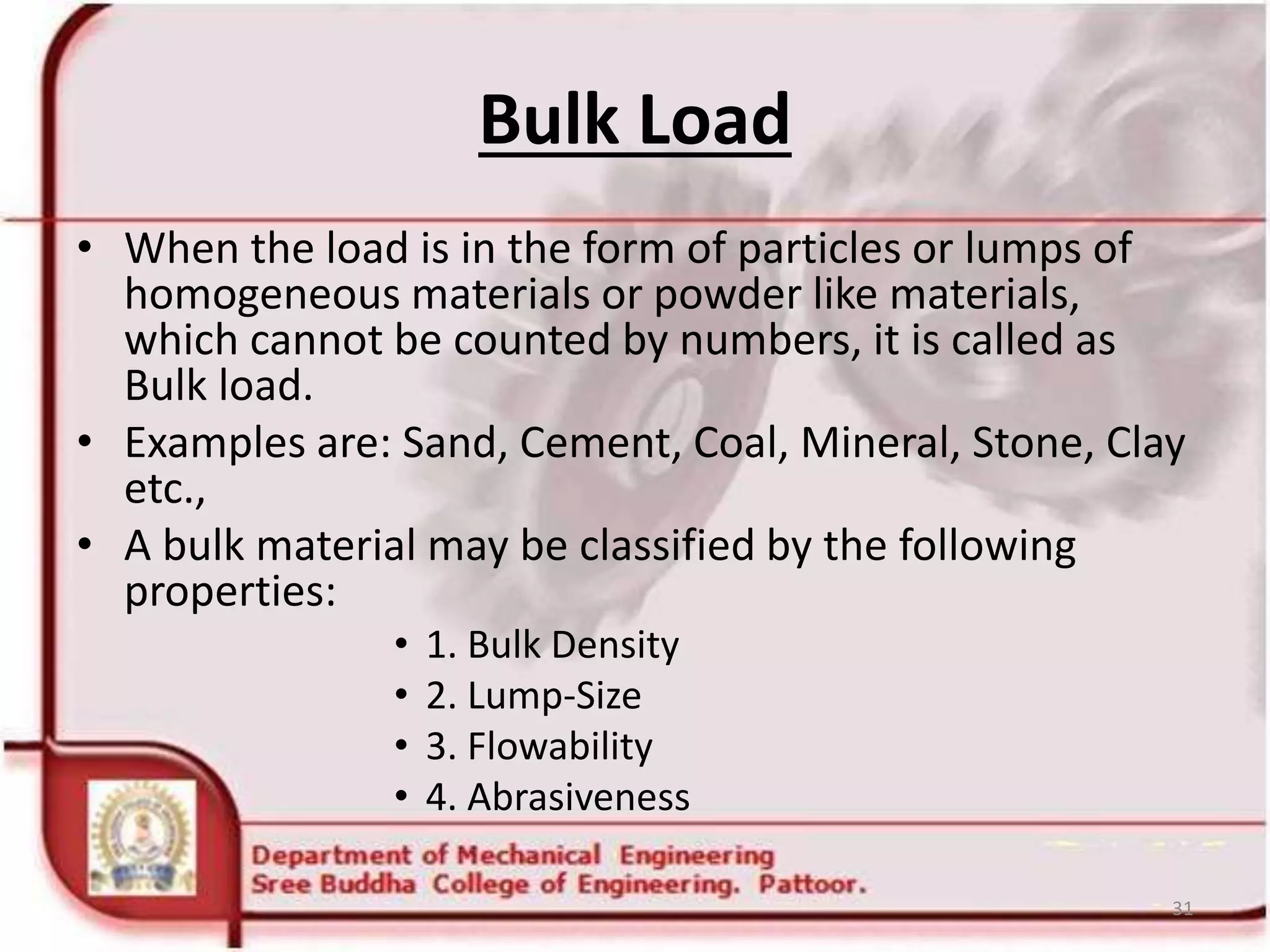 Bulk Load

• When the load is in the form of particles or lumps of homogeneous materials or powder like materials, which cannot be counted by numbers, it is called as Bulk load.
• Examples are: Sand, Cement, Coal, Mineral, Stone, Clay etc.,
• A bulk material may be classified by the following properties:
  • 1. Bulk Density
  • 2. Lump-Size
  • 3. Flowability
  • 4. Abrasiveness

Department of Mechanical Engineering
Sree Buddha College of Engineering. Pattoor.

31